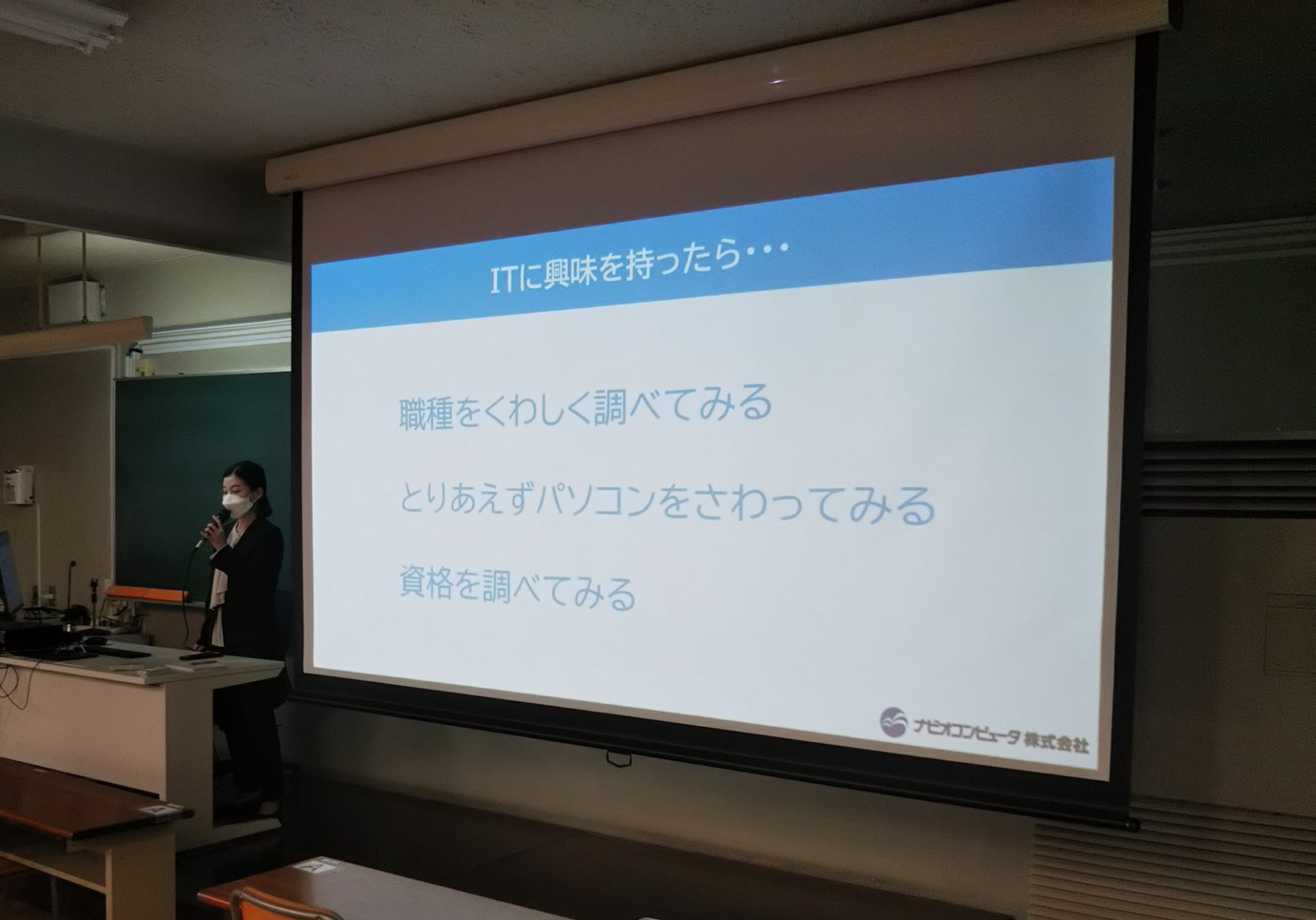 ITに興味を持ったら・・・

職種をくわしく調べてみる

とりあえずパソコンをさわってみる

資格を調べてみる

ナビオコンピュータ 株式会社